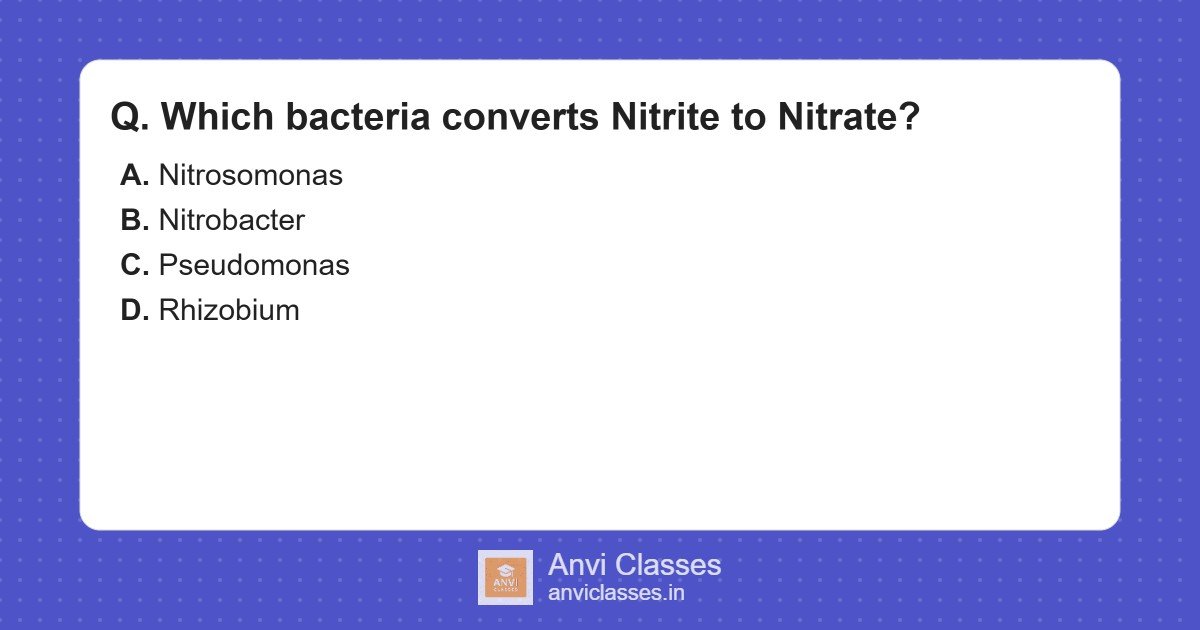 Q. Which bacteria converts Nitrite to Nitrate?

A. Nitrosomonas
B. Nitrobacter
C. Pseudomonas
D. Rhizobium

ANVI CLASSES

Anvi Classes
anviclasses.in